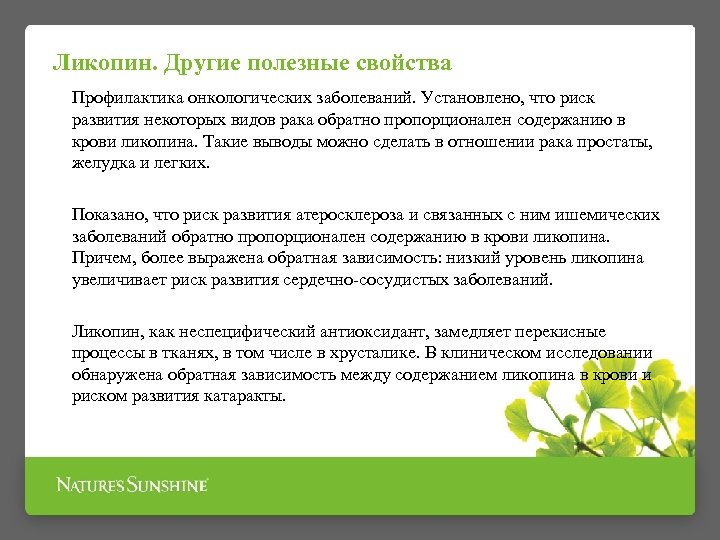 Ликопин. Другие полезные свойства

Профилактика онкологических заболеваний. Установлено, что риск развития некоторых видов рака обратно пропорционален содержанию в крови ликопина. Такие выводы можно сделать в отношении рака простаты, желудка и легких.

Показано, что риск развития атеросклероза и связанных с ним ишемических заболеваний обратно пропорционален содержанию в крови ликопина. Причем, более выражена обратная зависимость: низкий уровень ликопина увеличивает риск развития сердечно-сосудистых заболеваний.

Ликопин, как неспецифический антиоксидант, замедляет перекисные процессы в тканях, в том числе в хрусталике. В клиническом исследовании обнаружена обратная зависимость между содержанием ликопина в крови и риском развития катаракты.

NATURE'S SUNSHINE